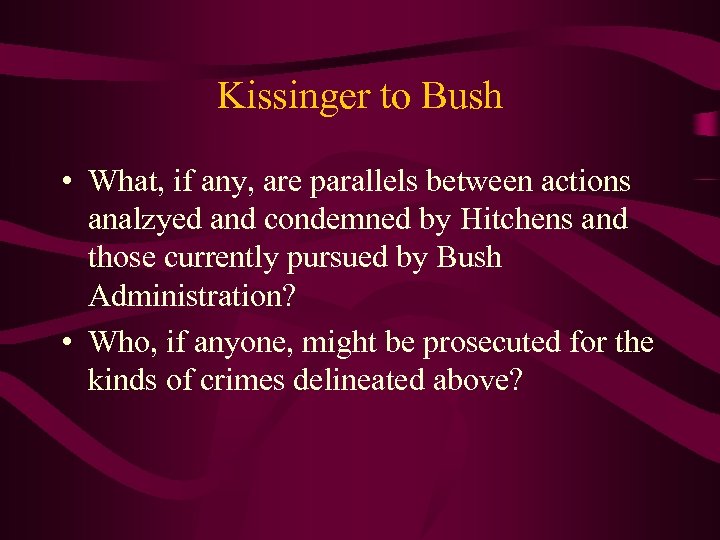 Kissinger to Bush

• What, if any, are parallels between actions analzyed and condemned by Hitchens and those currently pursued by Bush Administration?

• Who, if anyone, might be prosecuted for the kinds of crimes delineated above?